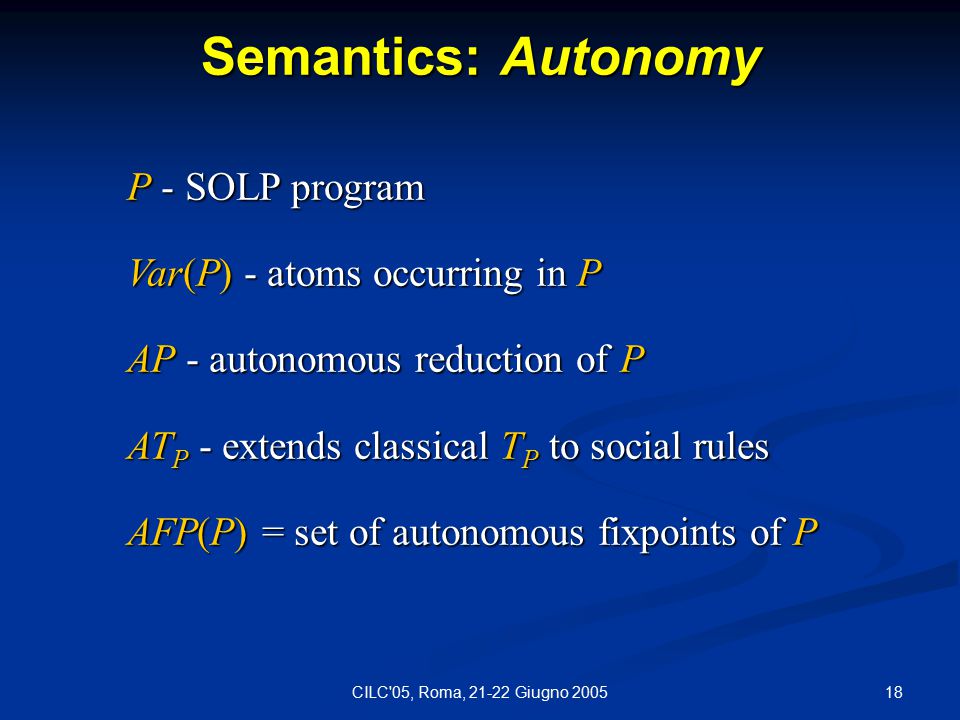 Semantics: Autonomy

$P$ - SOLP program

$Var(P)$ - atoms occurring in $P$

$AP$ - autonomous reduction of $P$

$AT_P$ - extends classical $T_P$ to social rules

$AFP(P)$ = set of autonomous fixpoints of $P$

CILC'05, Roma, 21-22 Giugno 2005

18